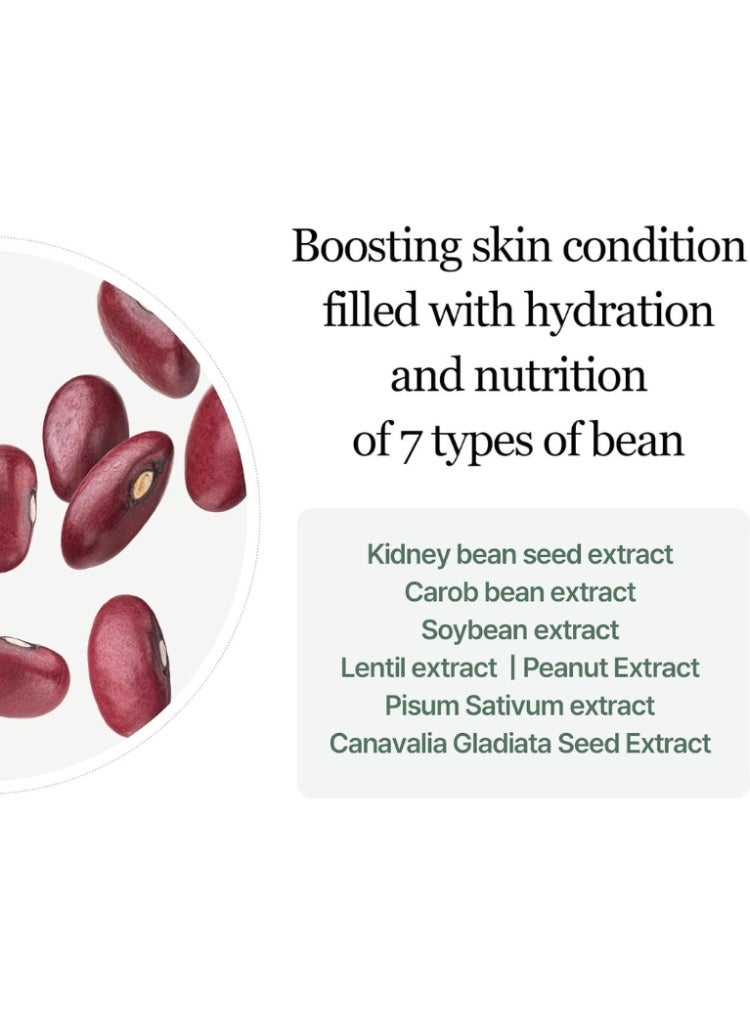 Boosting skin condition filled with hydration and nutrition of 7 types of bean

Kidney bean seed extract
Carob bean extract
Soybean extract
Lentil extract | Peanut Extract
Pisum Sativum extract
Canavalia Gladiata Seed Extract